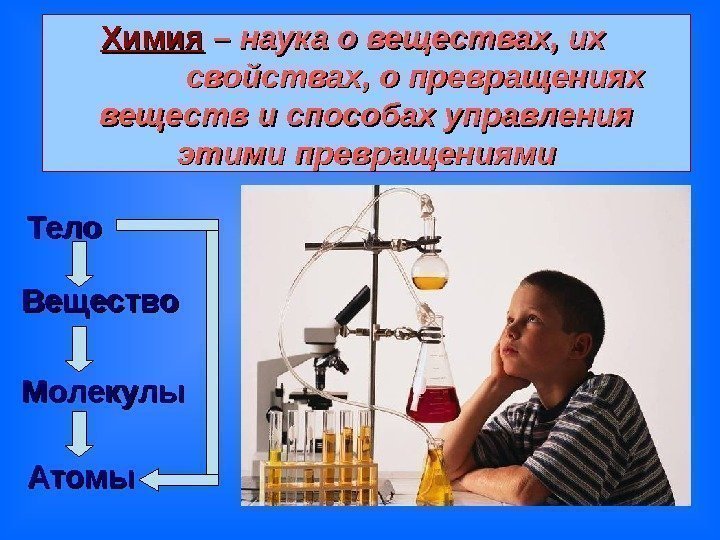 Химия – наука о веществах, их свойствах, о превращениях веществ и способах управления этими превращениями

Тело

Вещество

Молекулы

Атомы